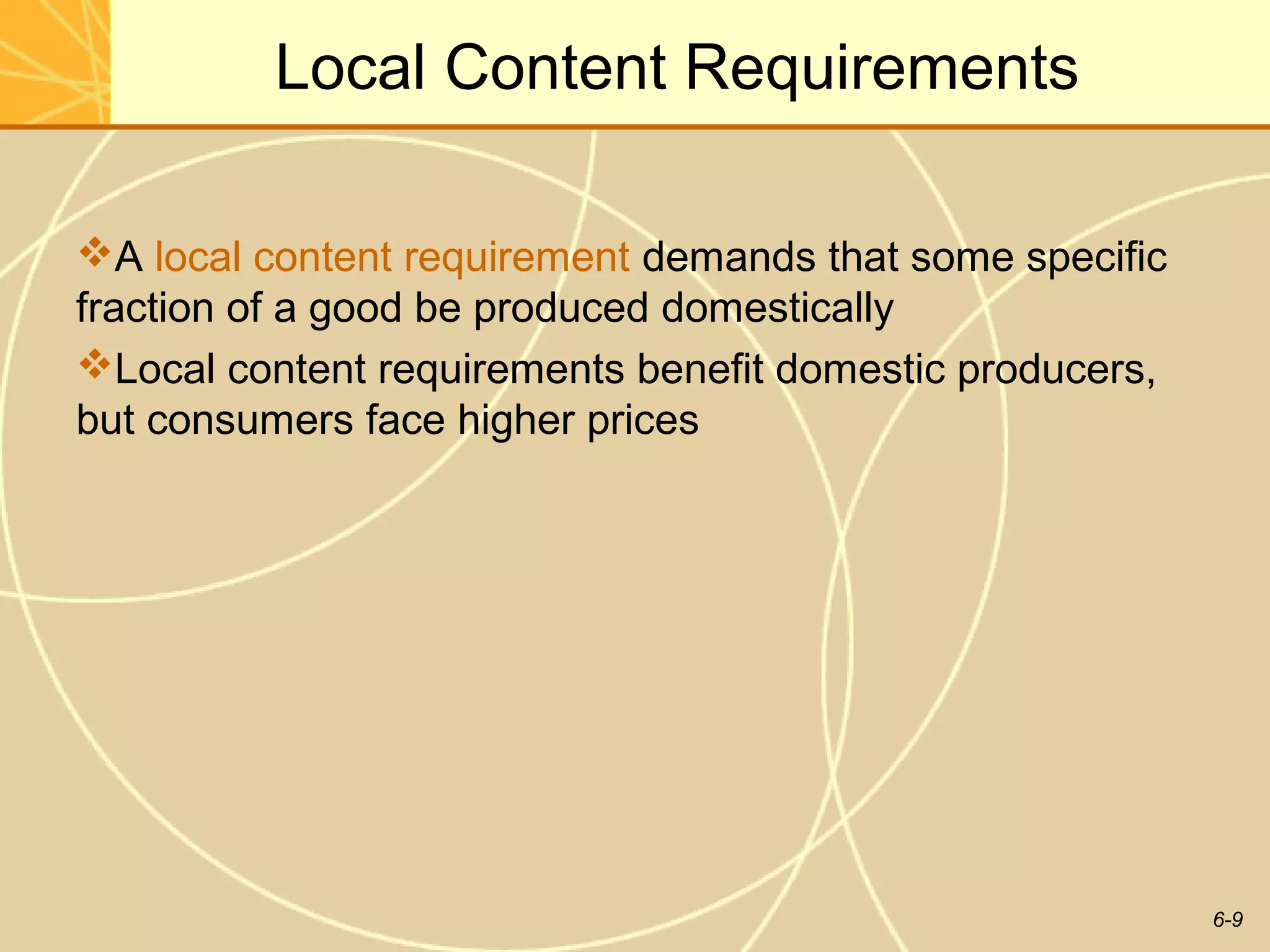 Local Content Requirements

❖A local content requirement demands that some specific fraction of a good be produced domestically

❖Local content requirements benefit domestic producers, but consumers face higher prices

6-9